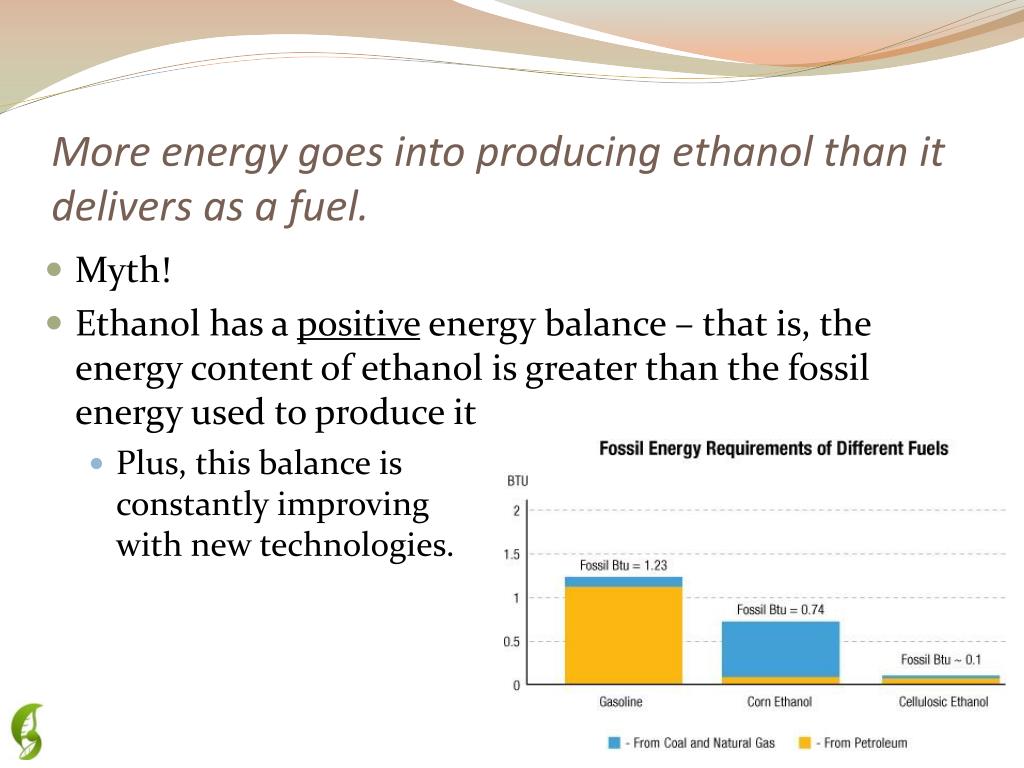 More energy goes into producing ethanol than it delivers as a fuel.

Myth!

Ethanol has a positive energy balance – that is, the energy content of ethanol is greater than the fossil energy used to produce it

Plus, this balance is constantly improving with new technologies.

Fossil Energy Requirements of Different Fuels

BTU

2

1.5

1

0.5

0

Fossil Btu = 1.23

Fossil Btu = 0.74

Fossil Btu ~ 0.1

Gasoline

Corn Ethanol

Cellulosic Ethanol

- From Coal and Natural Gas

- From Petroleum